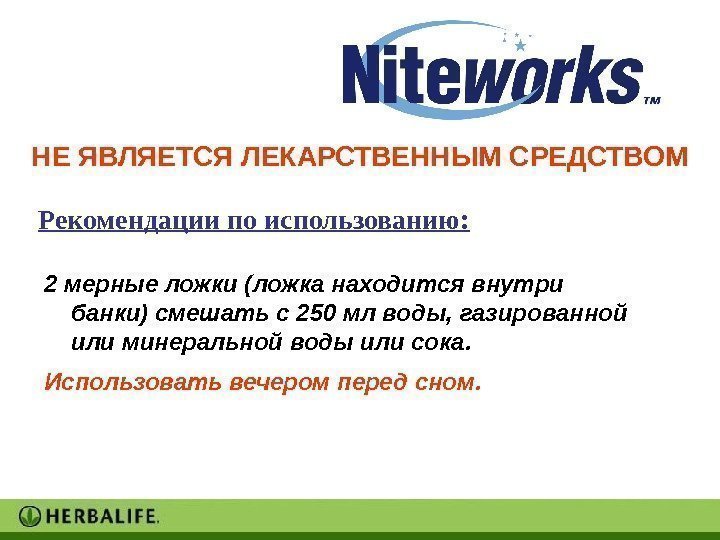 Niteworks™

НЕ ЯВЛЯЕТСЯ ЛЕКАРСТВЕННЫМ СРЕДСТВОМ

Рекомендации по использованию:

2 мерные ложки (ложка находится внутри банки) смешать с 250 мл воды, газированной или минеральной воды или сока.

Использовать вечером перед сном.

HERBALIFE.